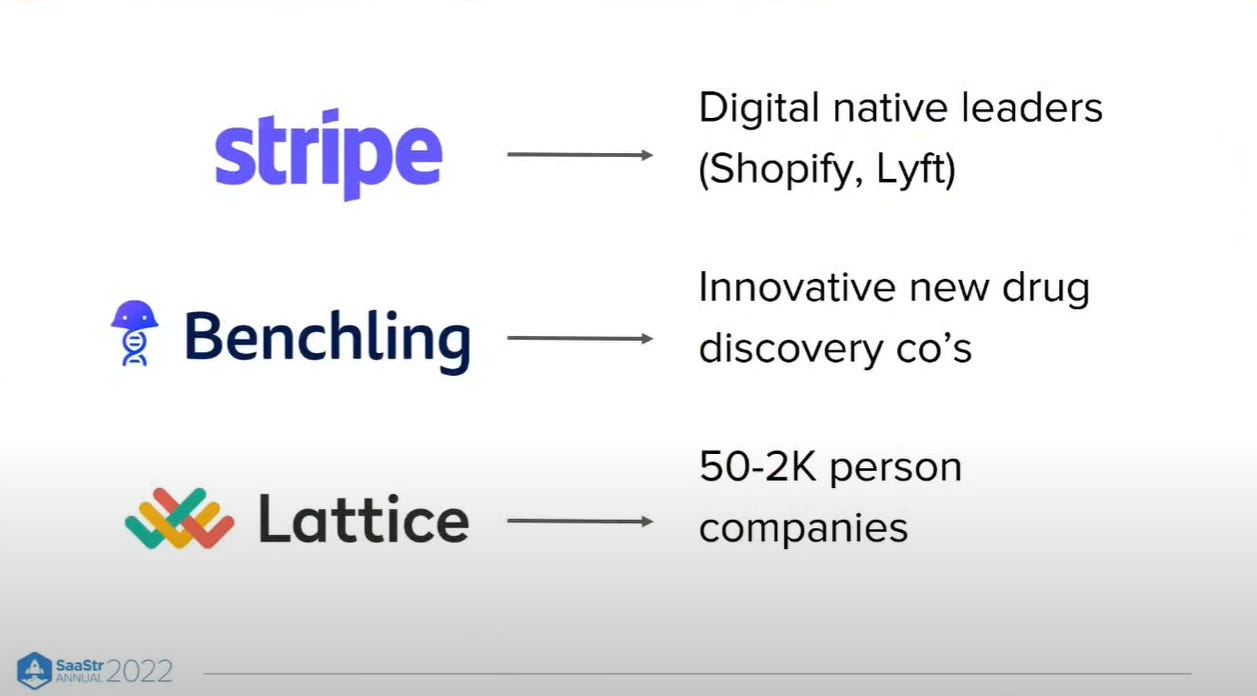 stripe

Digital native leaders (Shopify, Lyft)

Benchling

Innovative new drug discovery co's

Lattice

50-2K person companies

SaaStr ANNUAL 2022